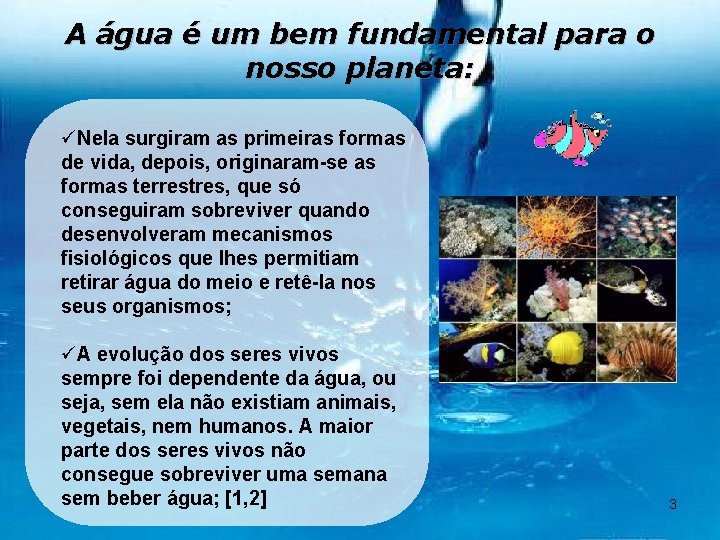 A água é um bem fundamental para o nosso planeta:

✓Nela surgiram as primeiras formas de vida, depois, originaram-se as formas terrestres, que só conseguiram sobreviver quando desenvolveram mecanismos fisiológicos que lhes permitiam retirar água do meio e retê-la nos seus organismos;

✓A evolução dos seres vivos sempre foi dependente da água, ou seja, sem ela não existiam animais, vegetais, nem humanos. A maior parte dos seres vivos não consegue sobreviver uma semana sem beber água; [1,2]

3